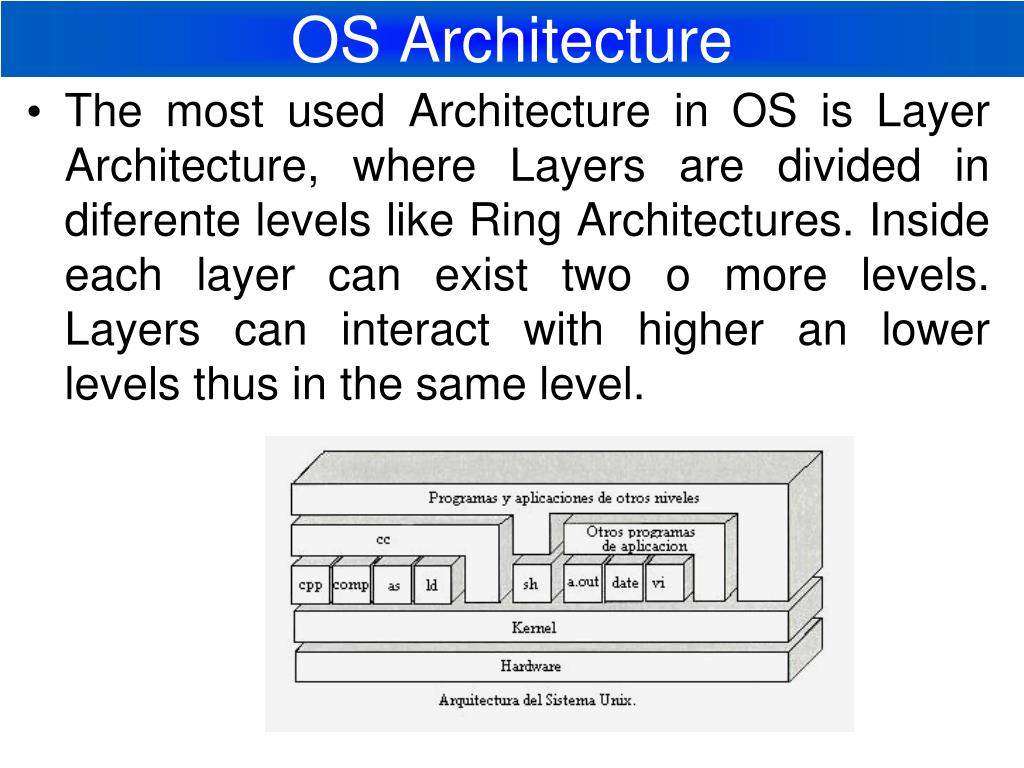 OS Architecture

• The most used Architecture in OS is Layer Architecture, where Layers are divided in diferente levels like Ring Architectures. Inside each layer can exist two o more levels. Layers can interact with higher an lower levels thus in the same level.

Programas y aplicaciones de otros niveles
cc
Otros programas de aplicacion
cpp
comp
as
ld
sh
a.out
date
vi
Kernel
Hardware
Arquitectura del Sistema Unix.